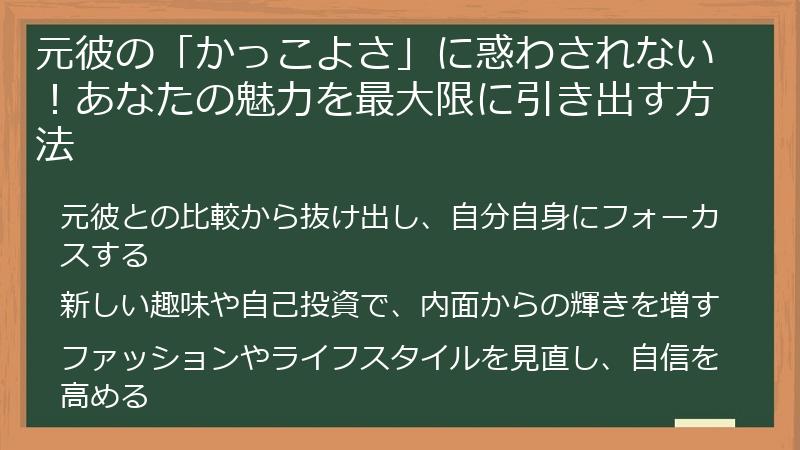 元彼の「かっこよさ」に惑わされない！あなたの魅力を最大限に引き出す方法

元彼との比較から抜け出し、自分自身にフォーカスする

新しい趣味や自己投資で、内面からの輝きを増す

ファッションやライフスタイルを見直し、自信を高める